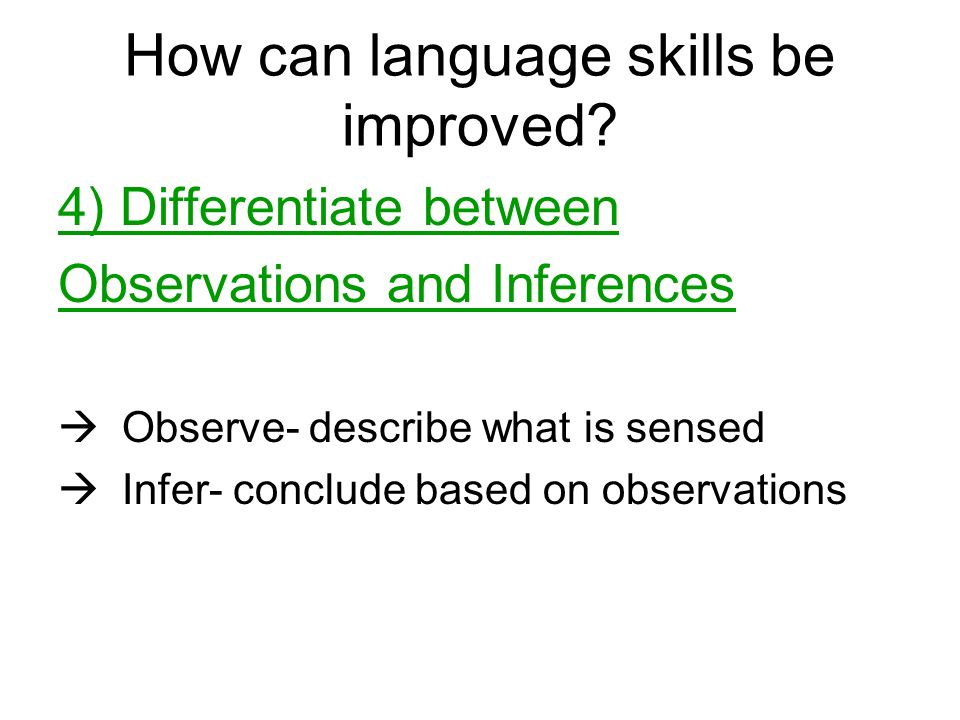 How can language skills be improved?

4) Differentiate between Observations and Inferences

→ Observe- describe what is sensed
→ Infer- conclude based on observations